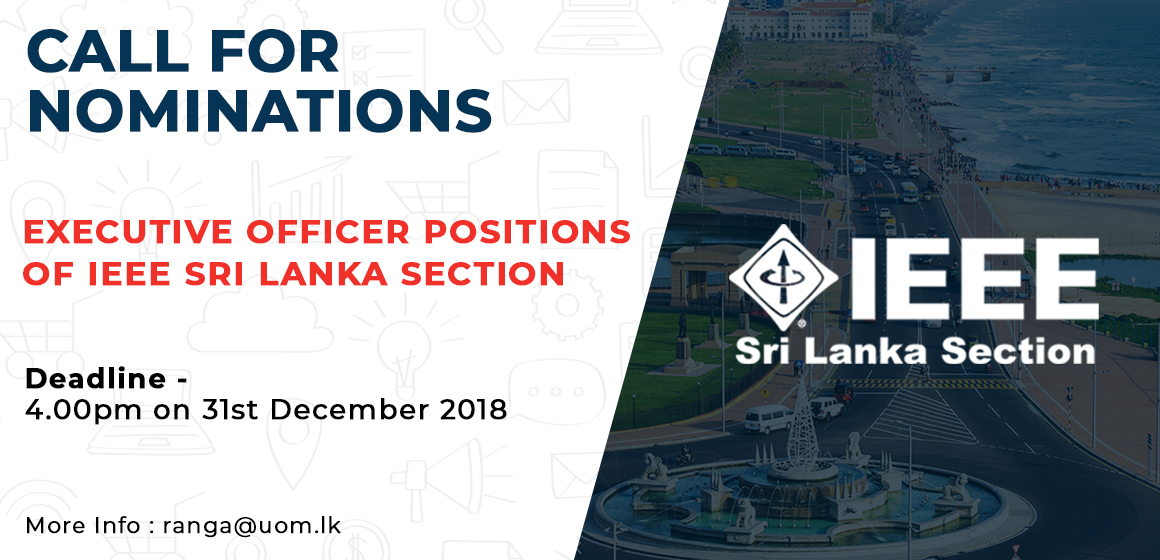 CALL FOR NOMINATIONS

EXECUTIVE OFFICER POSITIONS OF IEEE SRI LANKA SECTION

Deadline -
4.00pm on 31st December 2018

More Info : ranga@uom.lk

IEEE
Sri Lanka Section